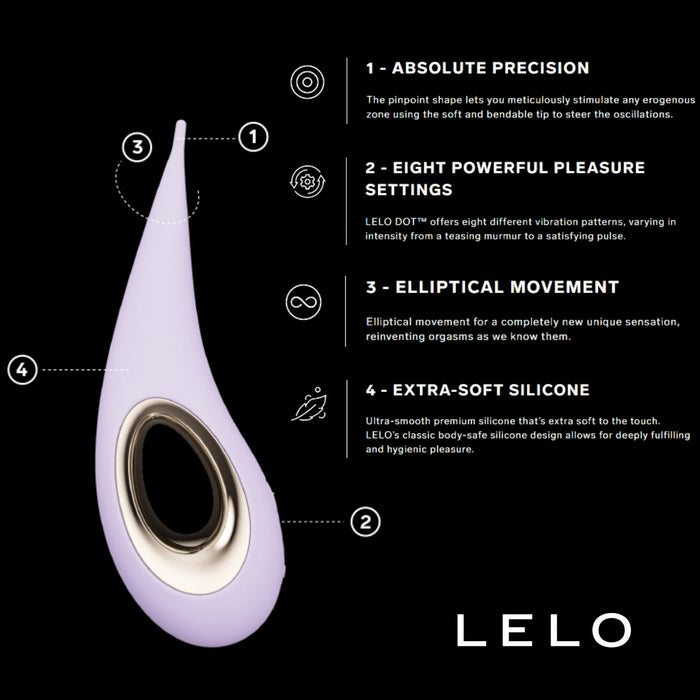 3

1

4

2

1 - ABSOLUTE PRECISION

The pinpoint shape lets you meticulously stimulate any erogenous zone using the soft and bendable tip to steer the oscillations.

2 - EIGHT POWERFUL PLEASURE SETTINGS

LELO DOT™ offers eight different vibration patterns, varying in intensity from a teasing murmur to a satisfying pulse.

3 - ELLIPTICAL MOVEMENT

Elliptical movement for a completely new unique sensation, reinventing orgasms as we know them.

4 - EXTRA-SOFT SILICONE

Ultra-smooth premium silicone that's extra soft to the touch. LELO's classic body-safe silicone design allows for deeply fulfilling and hygienic pleasure.

LELO